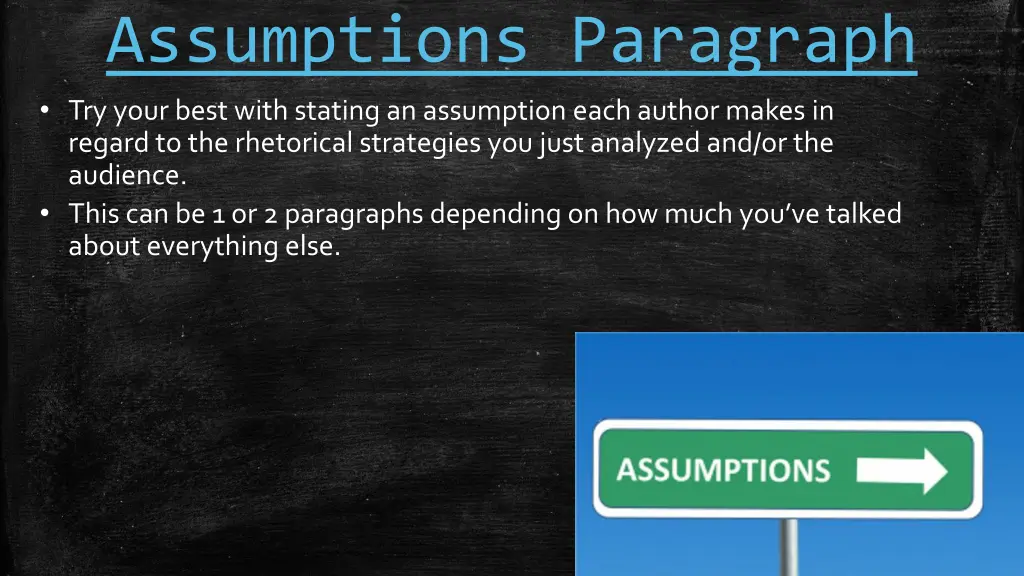 Assumptions Paragraph

• Try your best with stating an assumption each author makes in regard to the rhetorical strategies you just analyzed and/or the audience.
• This can be 1 or 2 paragraphs depending on how much you've talked about everything else.

ASSUMPTIONS